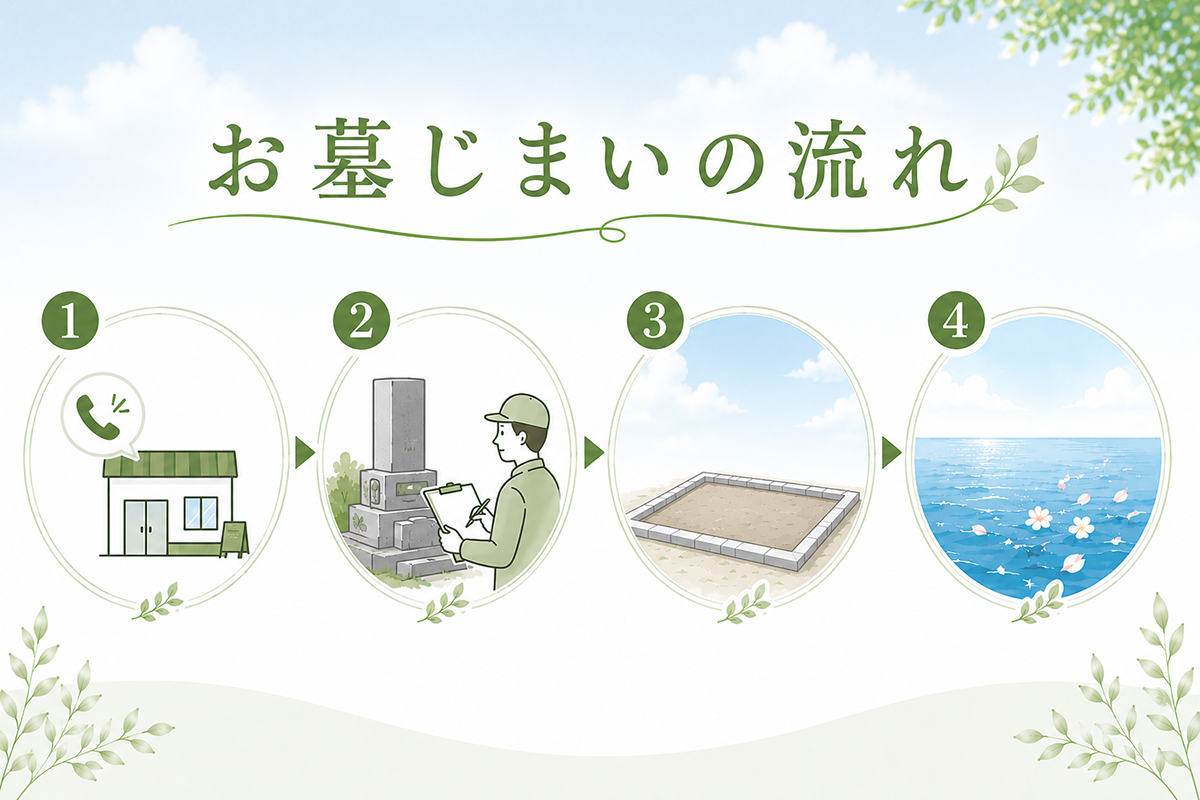 お墓じまいの流れ

1

2

3

4